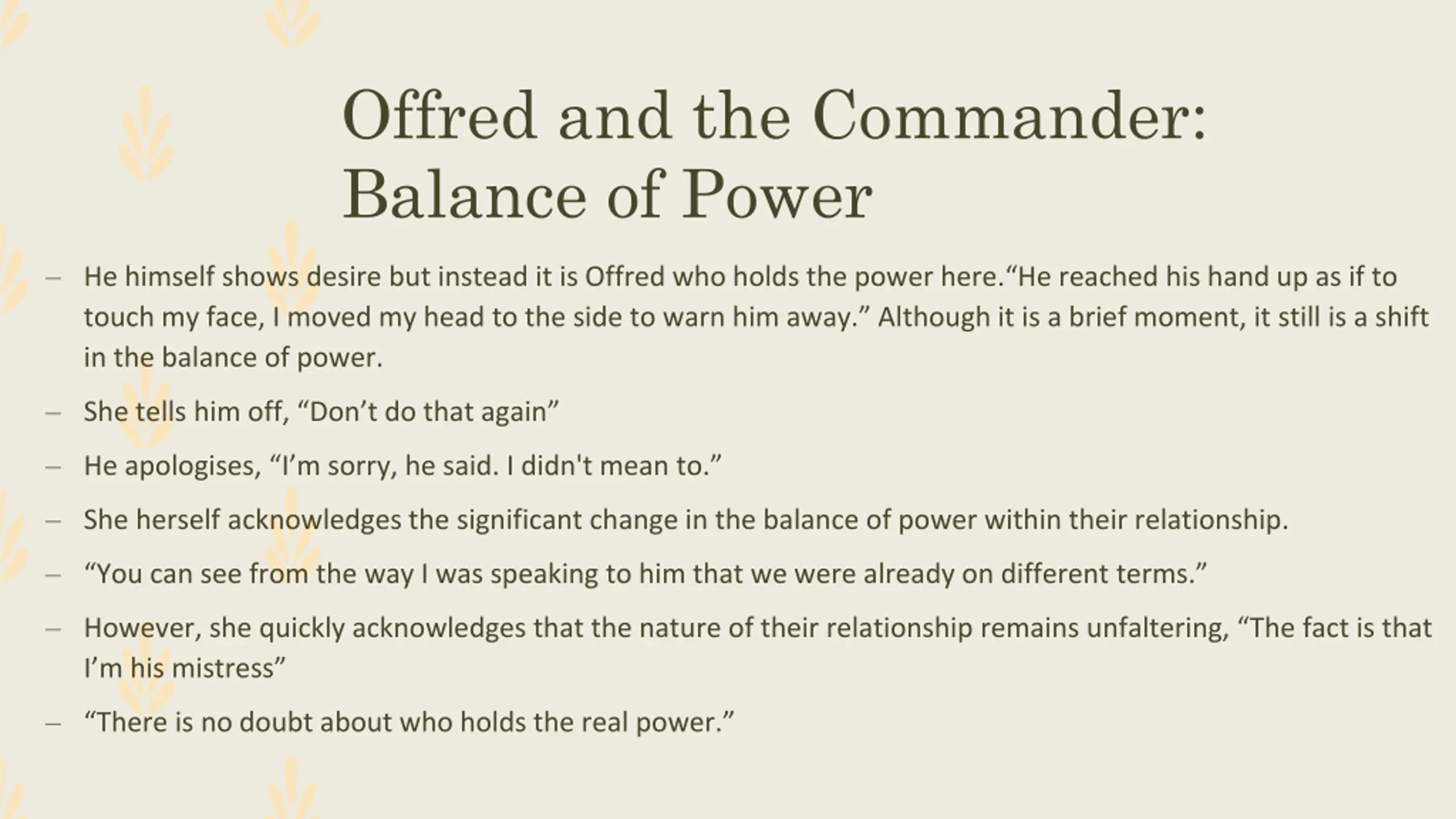 Offred and the Commander: Balance of Power

– He himself shows desire but instead it is Offred who holds the power here.“He reached his hand up as if to touch my face, I moved my head to the side to warn him away.” Although it is a brief moment, it still is a shift in the balance of power.

– She tells him off, “Don’t do that again”

– He apologises, “I’m sorry, he said. I didn't mean to.”

– She herself acknowledges the significant change in the balance of power within their relationship.

– “You can see from the way I was speaking to him that we were already on different terms.”

– However, she quickly acknowledges that the nature of their relationship remains unfaltering, “The fact is that I’m his mistress”

– “There is no doubt about who holds the real power.”